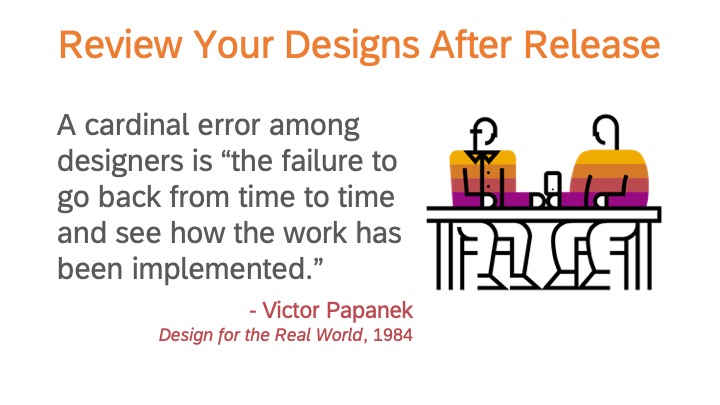 Review Your Designs After Release

A cardinal error among designers is “the failure to go back from time to time and see how the work has been implemented.”

- Victor Papanek
Design for the Real World, 1984